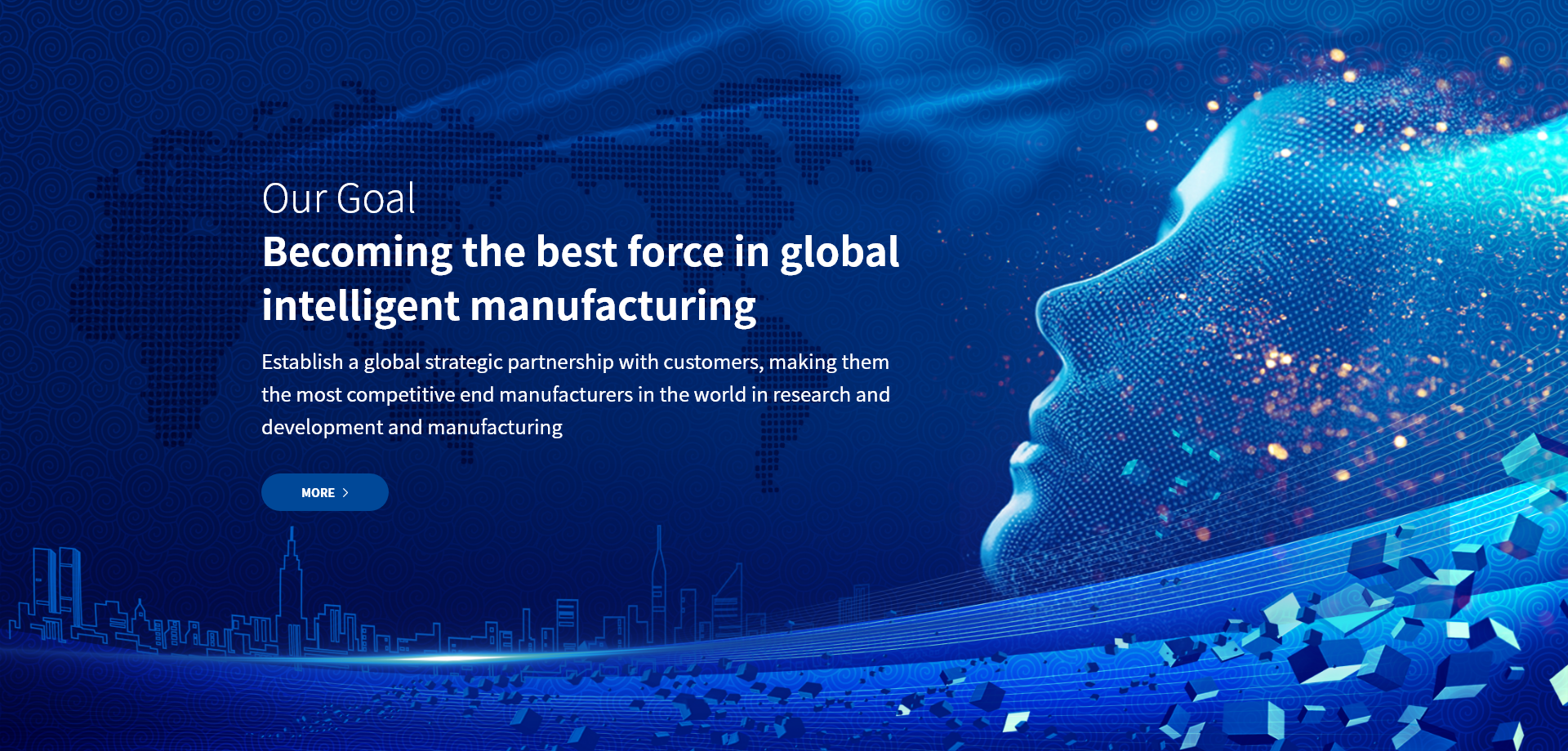 Our Goal

Becoming the best force in global intelligent manufacturing

Establish a global strategic partnership with customers, making them the most competitive end manufacturers in the world in research and development and manufacturing

MORE